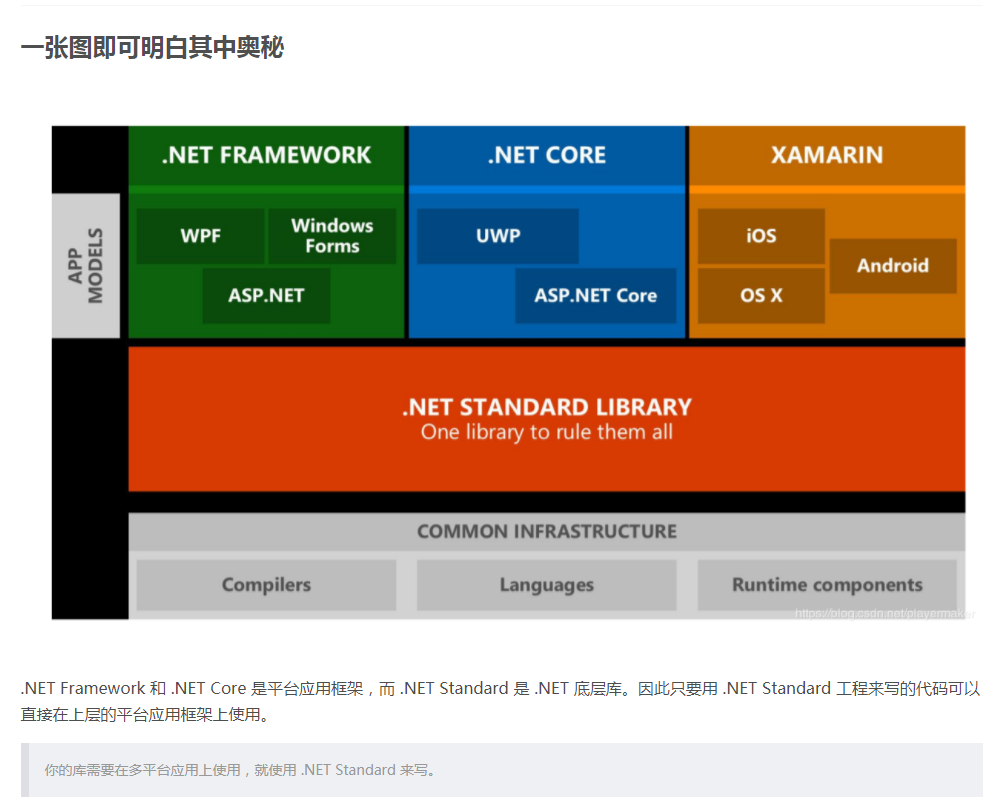 一张图即可明白其中奥秘

APP MODELS

.NET FRAMEWORK

WPF

Windows Forms

ASP.NET

.NET CORE

UWP

ASP.NET Core

XAMARIN

iOS

OS X

Android

.NET STANDARD LIBRARY
One library to rule them all

COMMON INFRASTRUCTURE

Compilers

Languages

Runtime components

https://blog.csdn.net/playermaker

.NET Framework 和 .NET Core 是平台应用框架，而 .NET Standard 是 .NET 底层库。因此只要用 .NET Standard 工程来写的代码可以直接在上层的平台应用框架上使用。

你的库需要在多平台应用上使用，就使用 .NET Standard 来写。